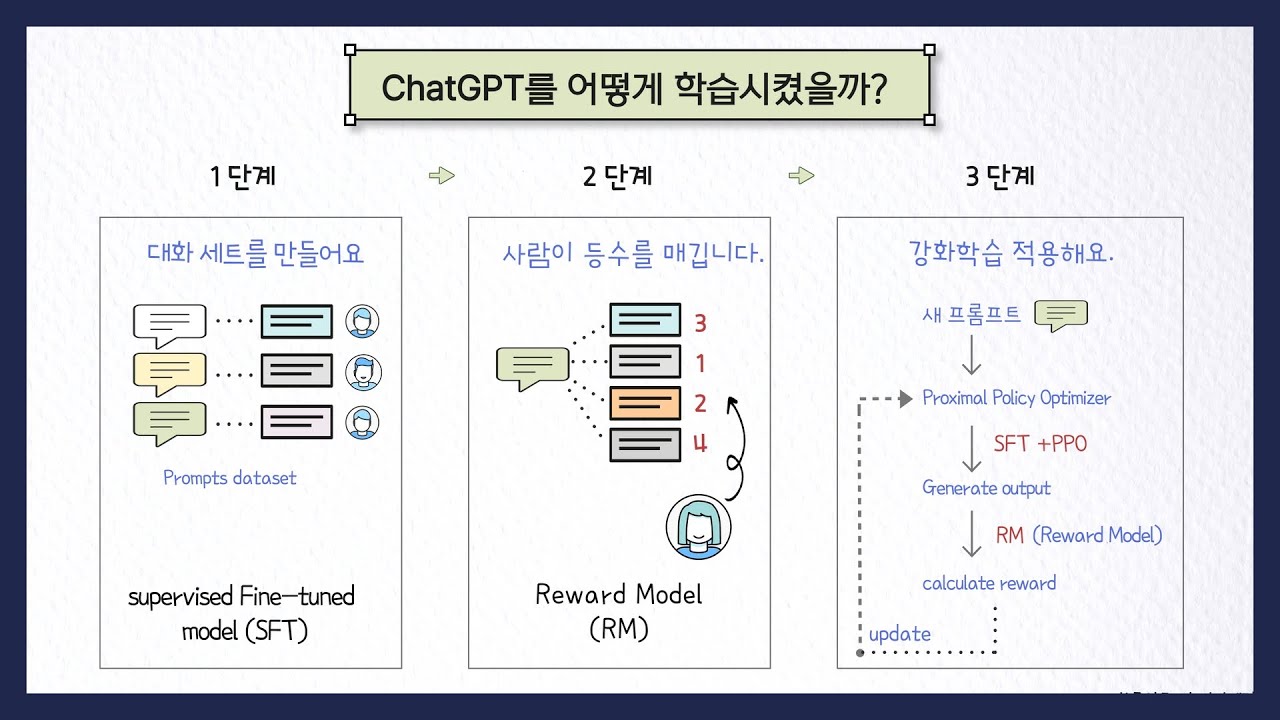 ChatGPT를 어떻게 학습시켰을까?

1 단계

2 단계

3 단계

대화 세트를 만들어요

Prompts dataset

supervised Fine-tuned model (SFT)

사람이 등수를 매깁니다.

3
1
2
4

Reward Model (RM)

강화학습 적용해요.

새 프롬프트

Proximal Policy Optimizer

SFT +PPO

Generate output

RM (Reward Model)

calculate reward

update